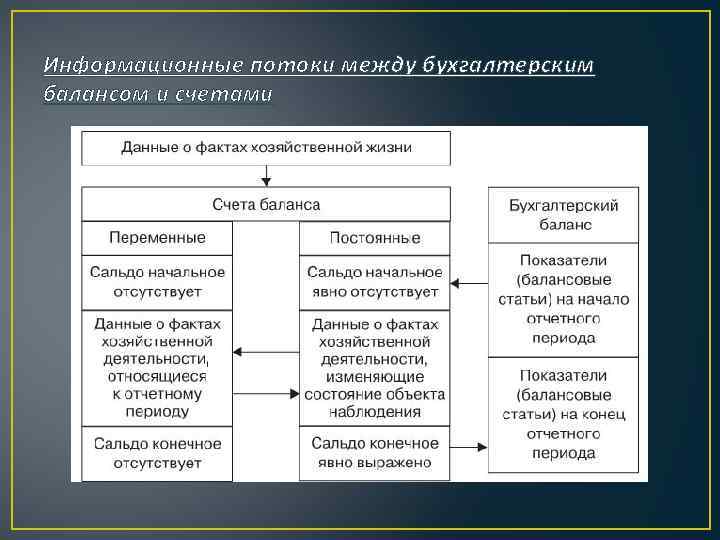 Информационные потоки между бухгалтерским балансом и счетами

Данные о фактах хозяйственной жизни

Счета баланса

Переменные

Сальдо начальное отсутствует

Данные о фактах хозяйственной деятельности, относящиеся к отчетному периоду

Сальдо конечное отсутствует

Постоянные

Сальдо начальное явно отсутствует

Данные о фактах хозяйственной деятельности, изменяющие состояние объекта наблюдения

Сальдо конечное явно выражено

Бухгалтерский баланс

Показатели (балансовые статьи) на начало отчетного периода

Показатели (балансовые статьи) на конец отчетного периода